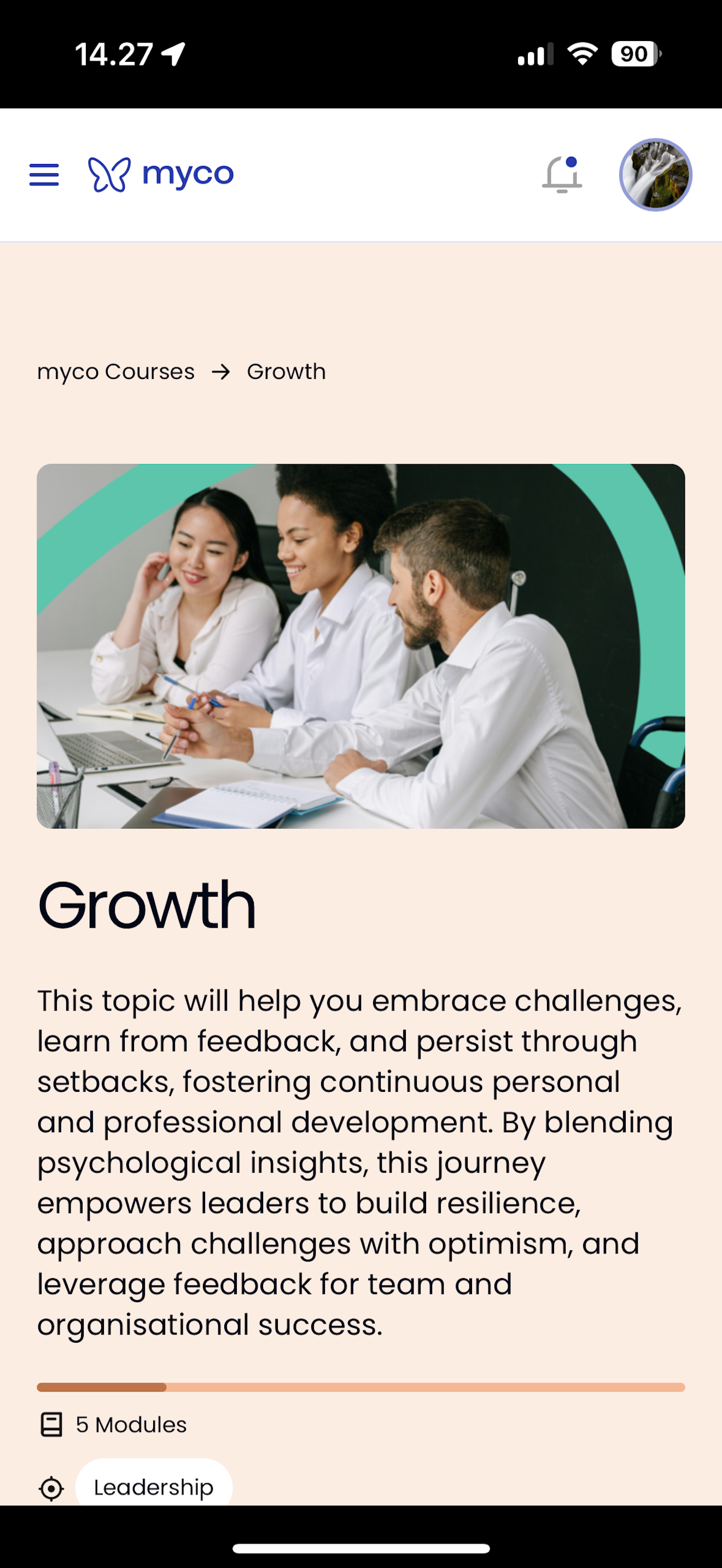 14.27

90

myco

myco Courses → Growth

Growth

This topic will help you embrace challenges, learn from feedback, and persist through setbacks, fostering continuous personal and professional development. By blending psychological insights, this journey empowers leaders to build resilience, approach challenges with optimism, and leverage feedback for team and organisational success.

5 Modules

Leadership